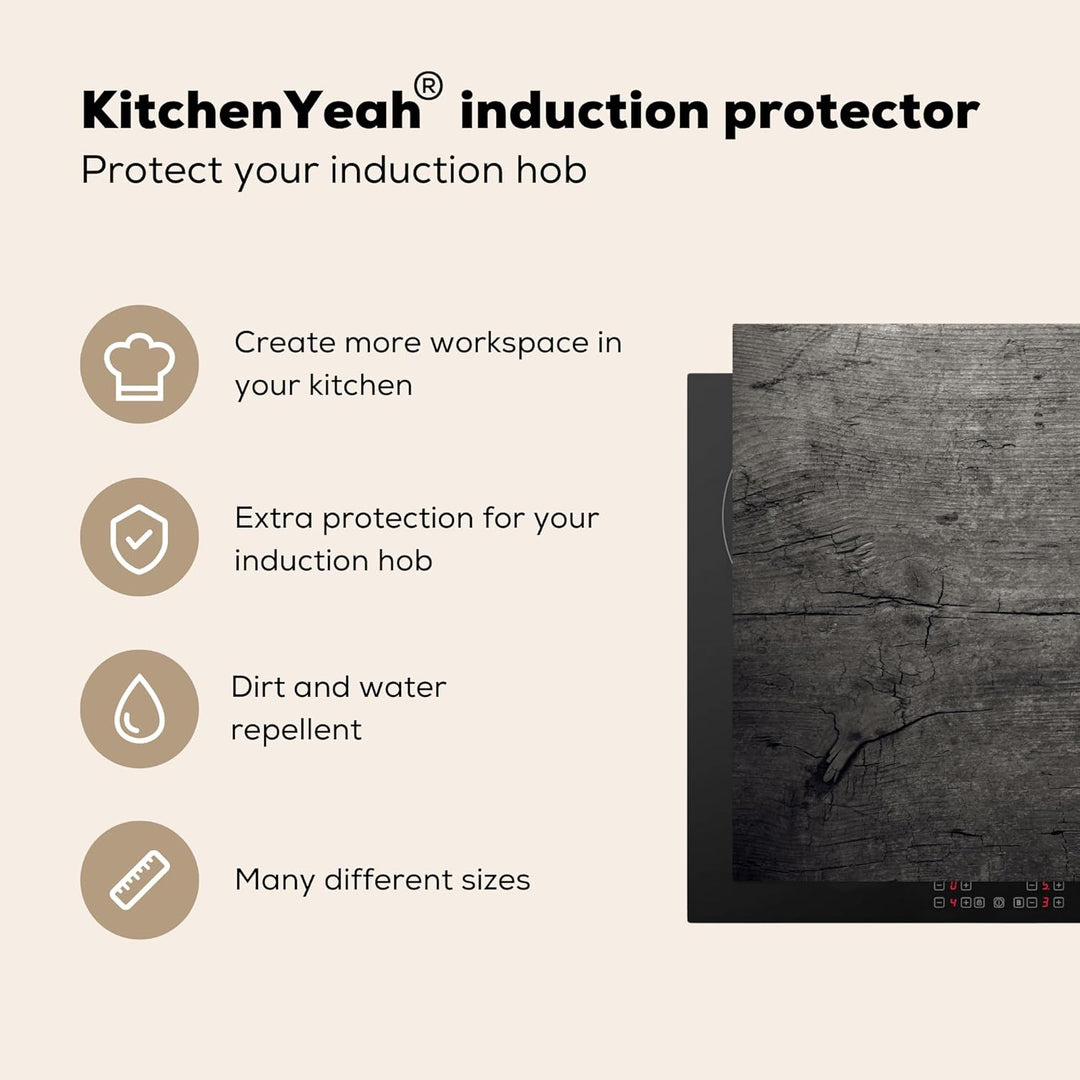 KitchenYeah® induction protector
Protect your induction hob

Create more workspace in your kitchen

Extra protection for your induction hob

Dirt and water repellent

Many different sizes